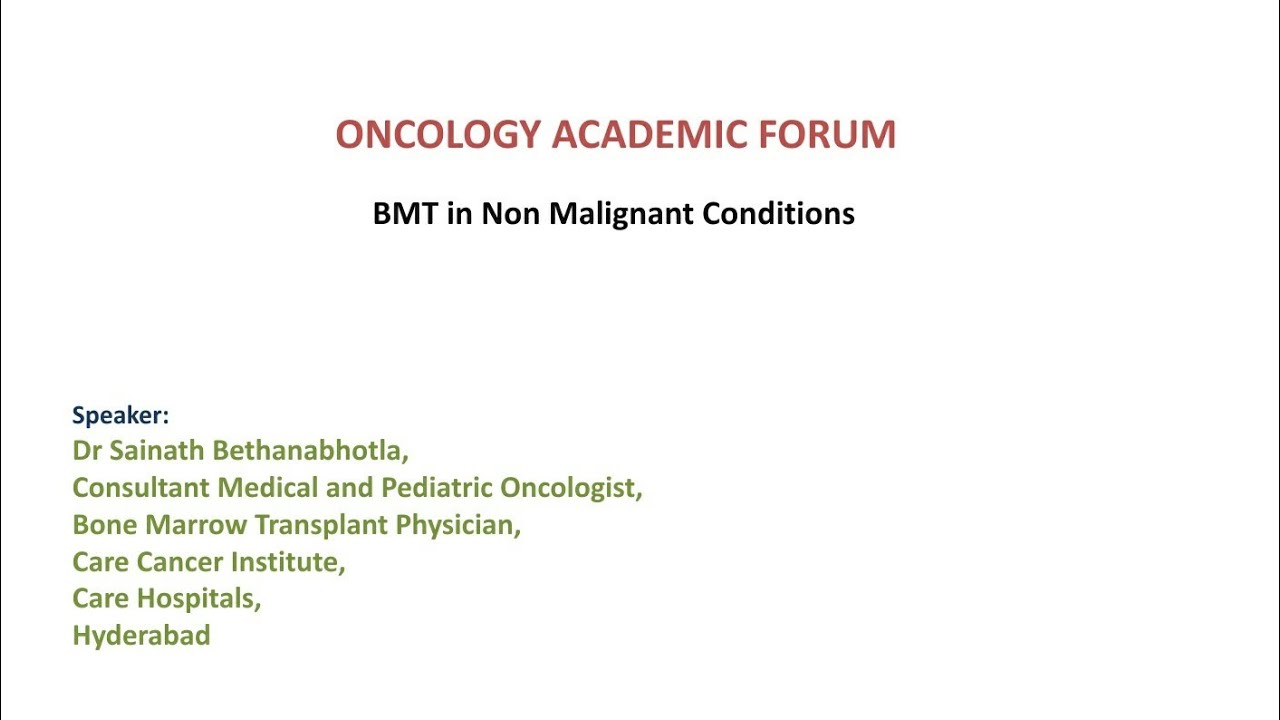 ONCOLOGY ACADEMIC FORUM

BMT in Non Malignant Conditions

Speaker:
Dr Sainath Bethanabhotla,
Consultant Medical and Pediatric Oncologist,
Bone Marrow Transplant Physician,
Care Cancer Institute,
Care Hospitals,
Hyderabad